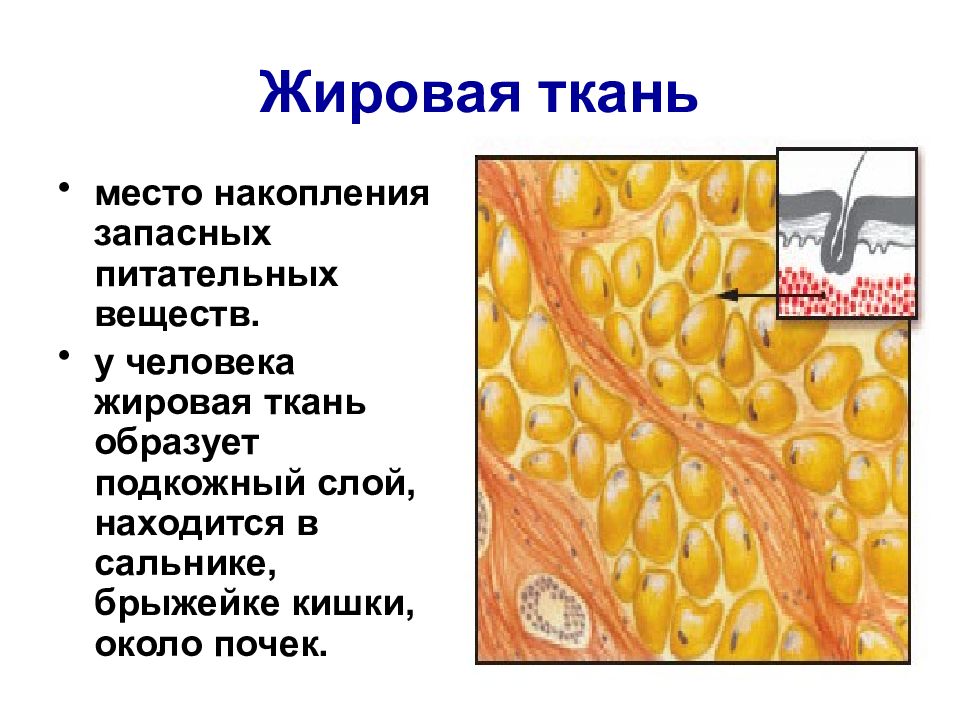 Жировая ткань

• место накопления запасных питательных веществ.

• у человека жировая ткань образует подкожный слой, находится в сальнике, брыжейке кишки, около почек.